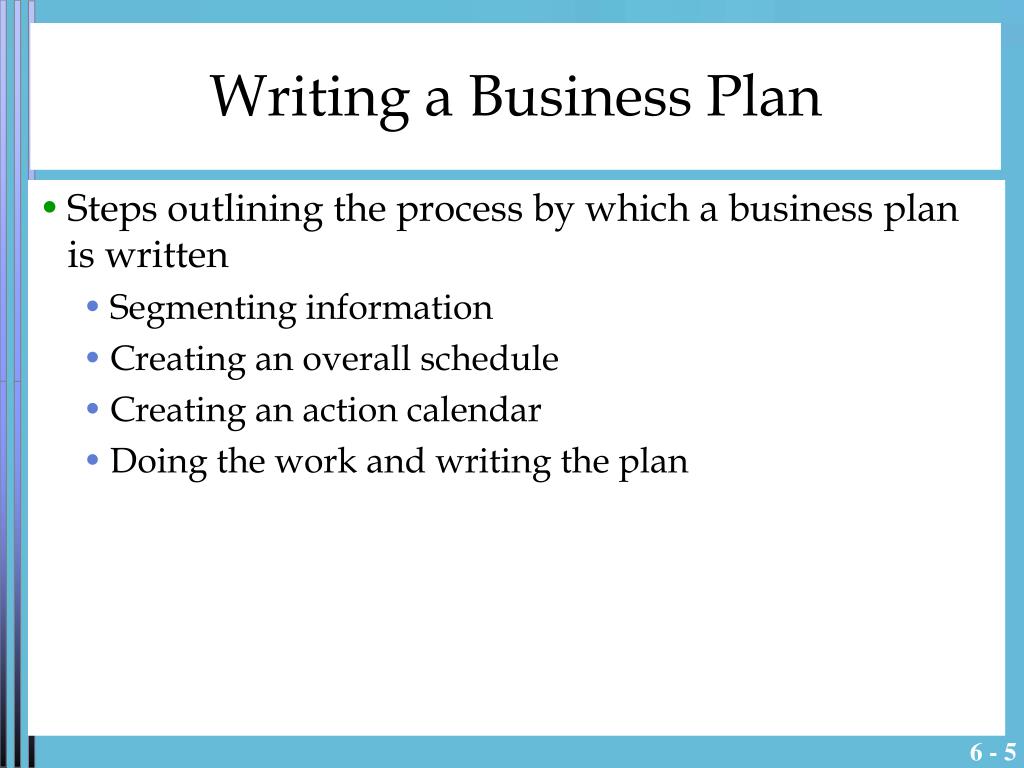 Writing a Business Plan

• Steps outlining the process by which a business plan is written

• Segmenting information
• Creating an overall schedule
• Creating an action calendar
• Doing the work and writing the plan

6 - 5